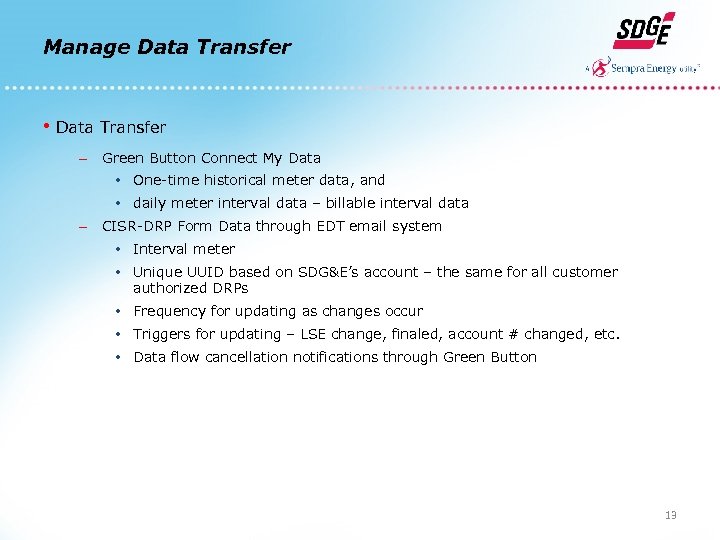 Manage Data Transfer

SDGE
A Sempra Energy utility

• Data Transfer

– Green Button Connect My Data
• One-time historical meter data, and
• daily meter interval data – billable interval data

– CISR-DRP Form Data through EDT email system
• Interval meter
• Unique UUID based on SDG&E's account – the same for all customer authorized DRPs
• Frequency for updating as changes occur
• Triggers for updating – LSE change, finaled, account # changed, etc.
• Data flow cancellation notifications through Green Button

13